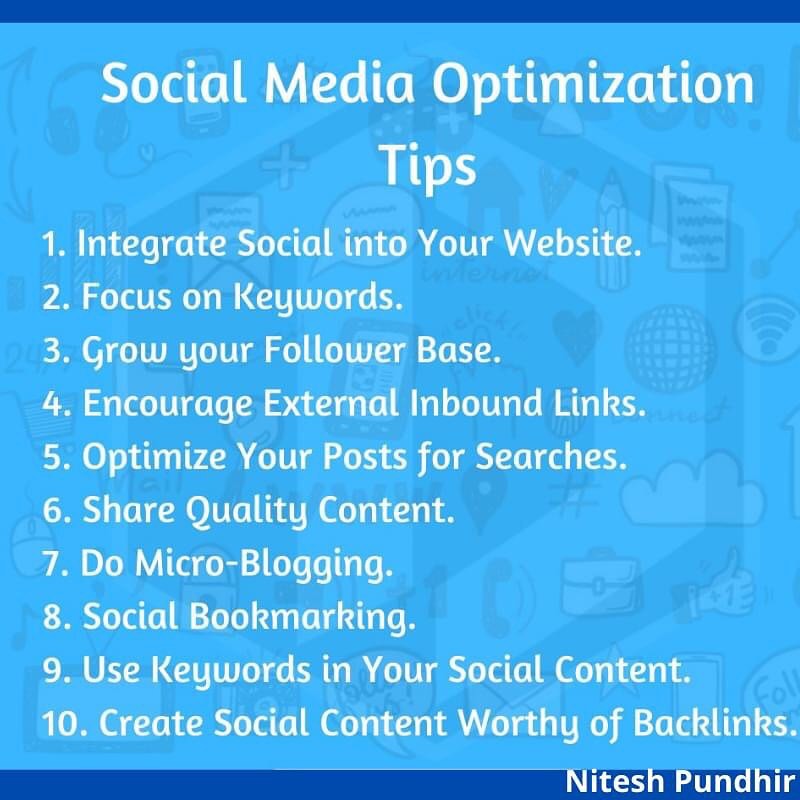 Social Media Optimization Tips

1. Integrate Social into Your Website.
2. Focus on Keywords.
3. Grow your Follower Base.
4. Encourage External Inbound Links.
5. Optimize Your Posts for Searches.
6. Share Quality Content.
7. Do Micro-Blogging.
8. Social Bookmarking.
9. Use Keywords in Your Social Content.
10. Create Social Content Worthy of Backlinks.

Nitesh Pundhir